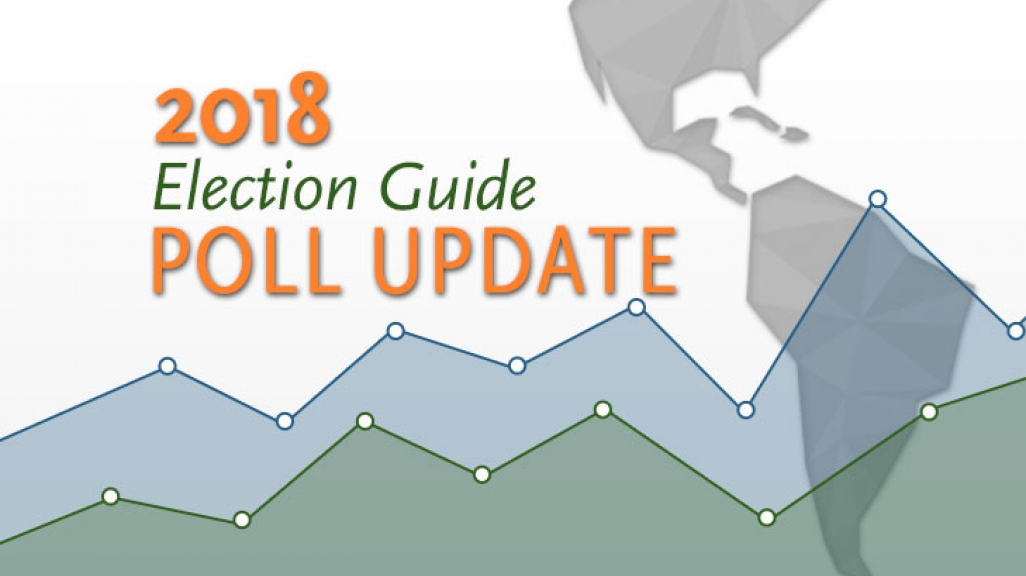 2018
Election Guide
POLL UPDATE